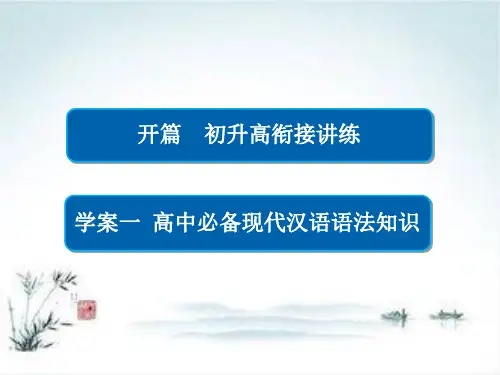 开篇　初升高衔接讲练

学案一　高中必备现代汉语语法知识